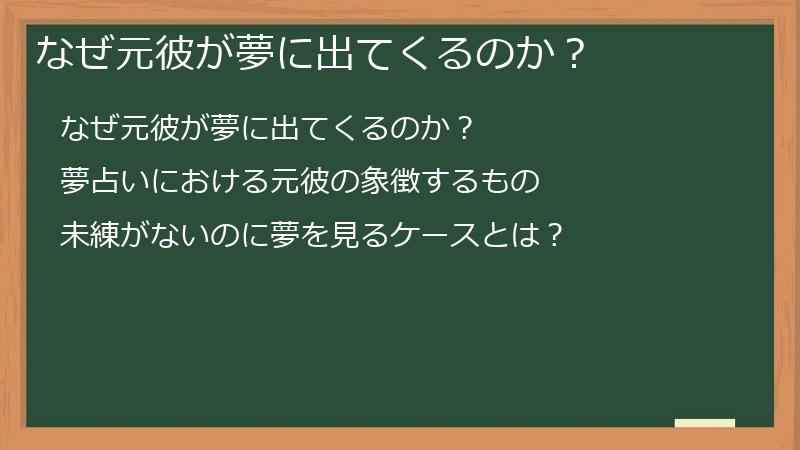 なぜ元彼が夢に出てくるのか？

なぜ元彼が夢に出てくるのか？

夢占いにおける元彼の象徴するもの

未練がないのに夢を見るケースとは？